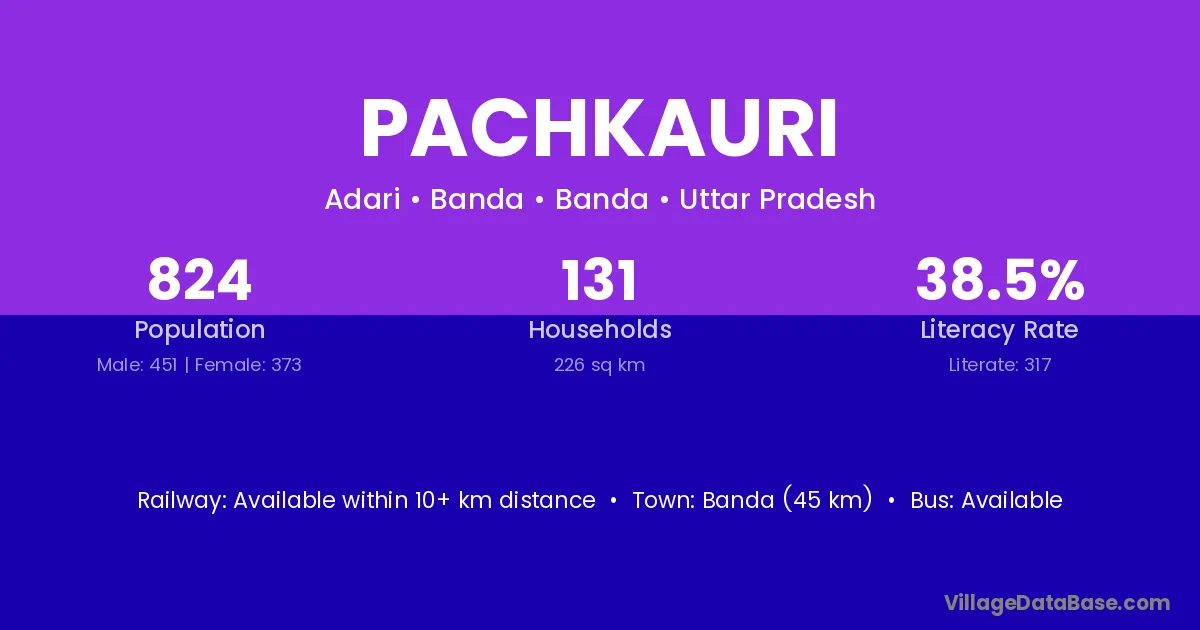 PACHKAURI

Adari • Banda • Banda • Uttar Pradesh

824
Population
Male: 451 | Female: 373

131
Households
226 sq km

38.5%
Literacy Rate
Literate: 317

Railway: Available within 10+ km distance • Town: Banda (45 km) • Bus: Available

VillageDataBase.com